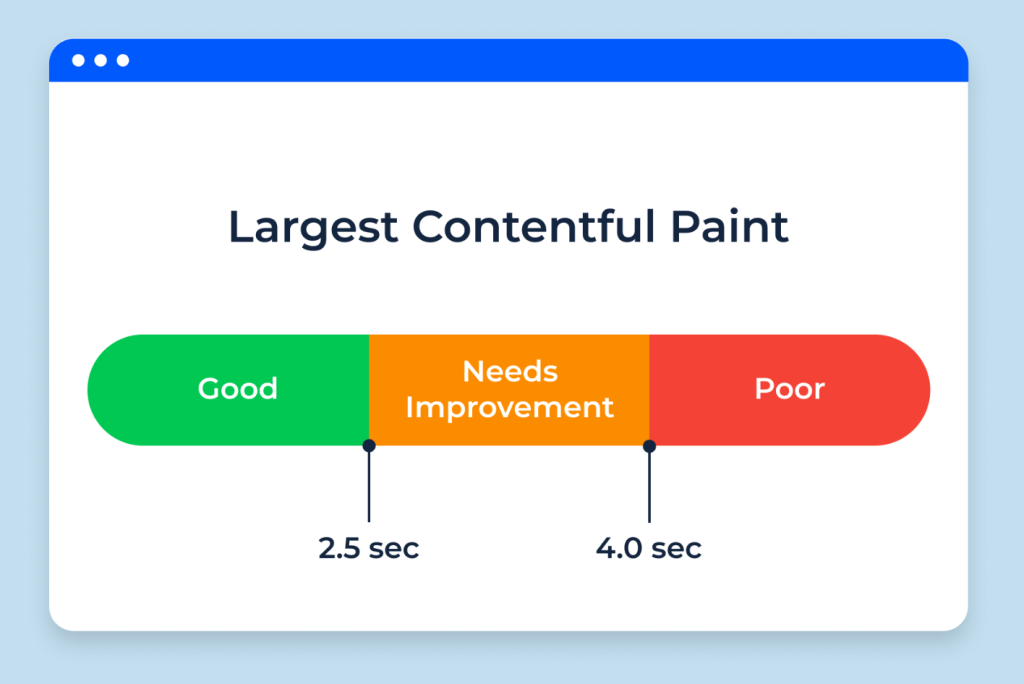 Largest Contentful Paint

Good

Needs Improvement

Poor

2.5 sec

4.0 sec